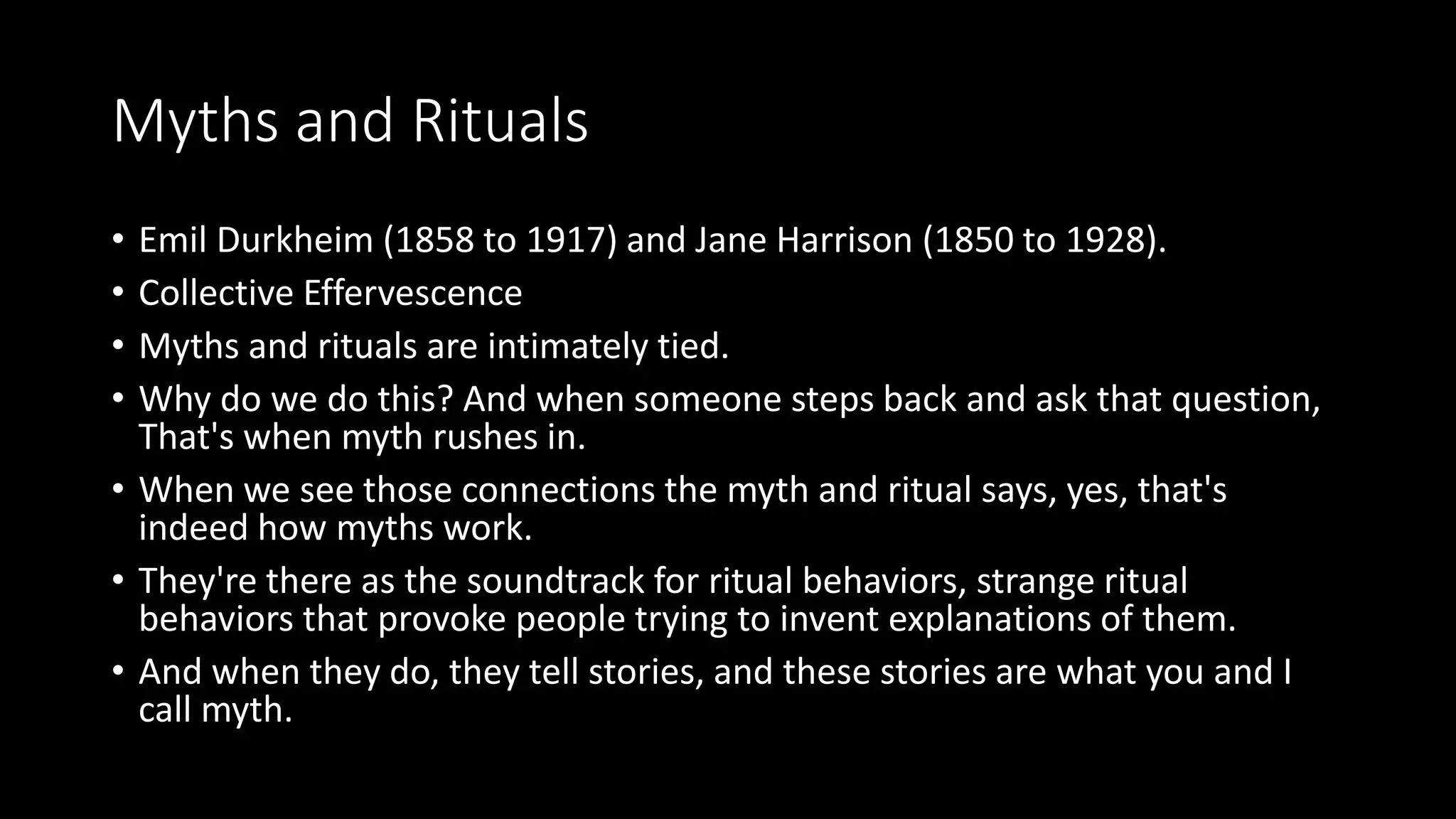 Myths and Rituals

• Emil Durkheim (1858 to 1917) and Jane Harrison (1850 to 1928).
• Collective Effervescence
• Myths and rituals are intimately tied.
• Why do we do this? And when someone steps back and ask that question, That's when myth rushes in.
• When we see those connections the myth and ritual says, yes, that's indeed how myths work.
• They're there as the soundtrack for ritual behaviors, strange ritual behaviors that provoke people trying to invent explanations of them.
• And when they do, they tell stories, and these stories are what you and I call myth.